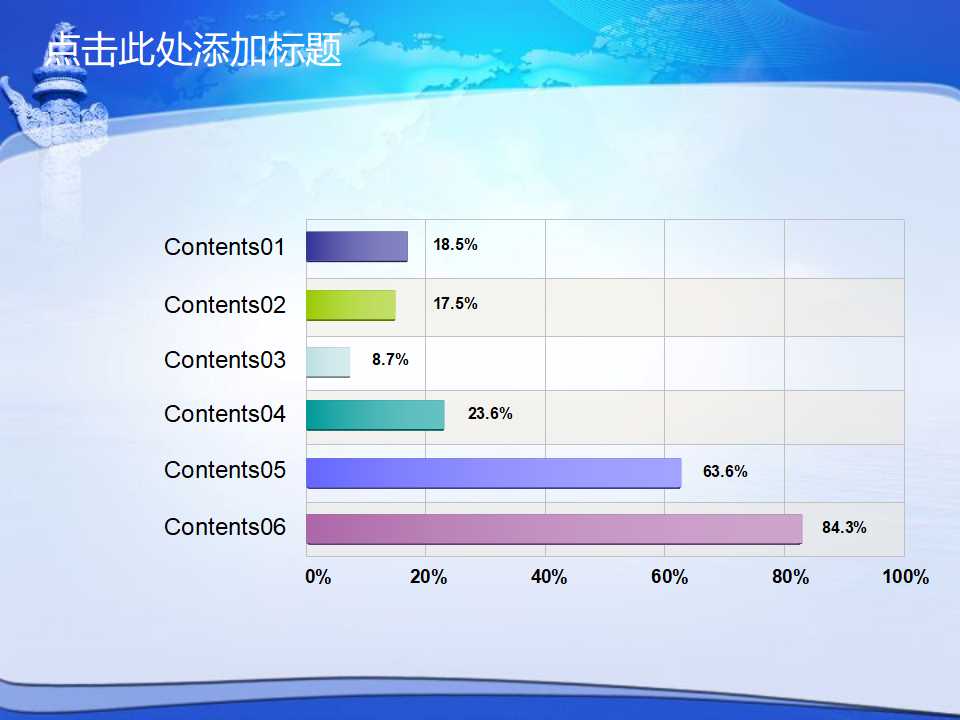 点击此处添加标题

Contents01 18.5%
Contents02 17.5%
Contents03 8.7%
Contents04 23.6%
Contents05 63.6%
Contents06 84.3%

0% 20% 40% 60% 80% 100%